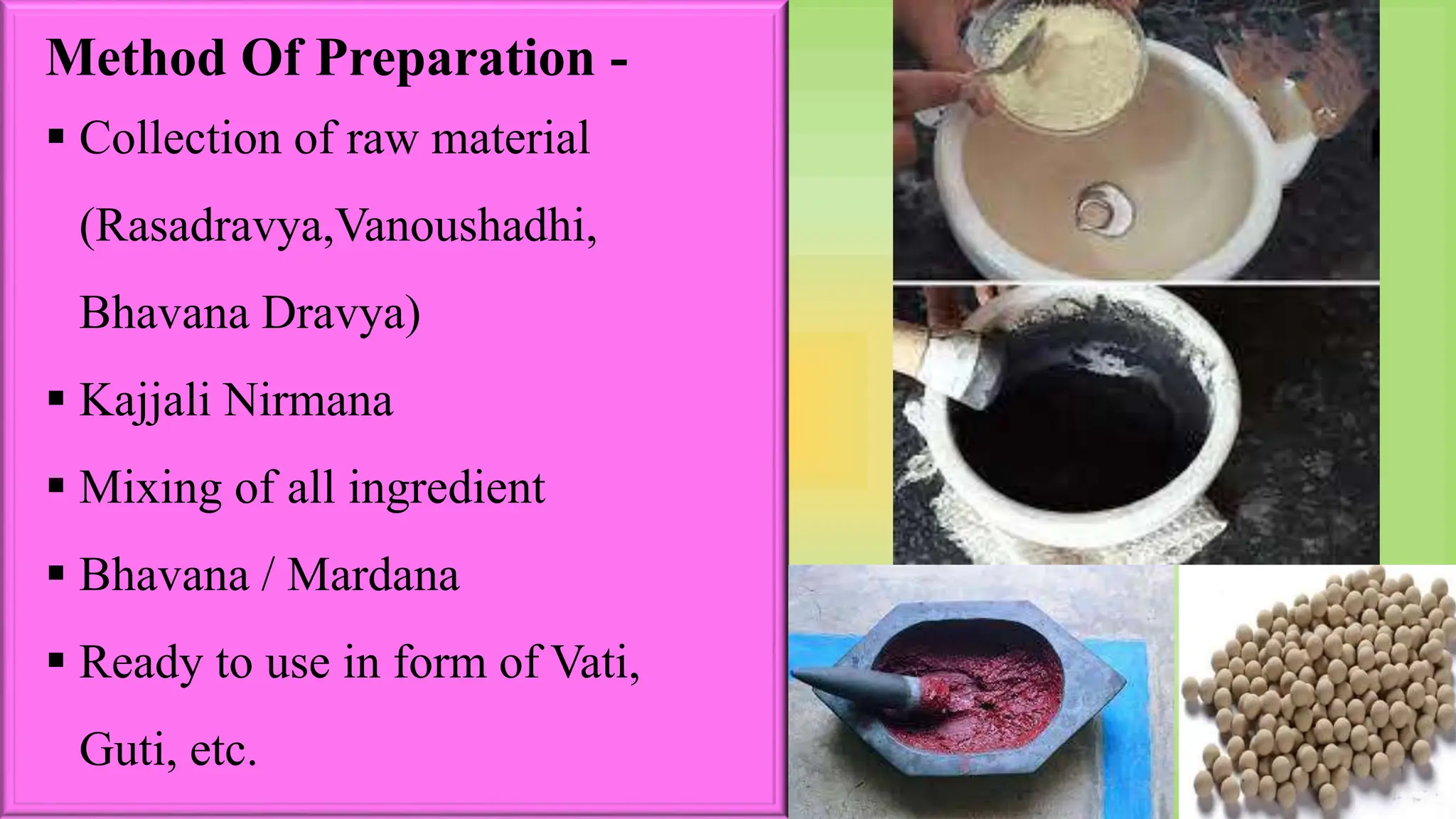 Method Of Preparation -

▪ Collection of raw material (Rasadravya,Vanoushadhi, Bhavana Dravya)

▪ Kajjali Nirmana

▪ Mixing of all ingredient

▪ Bhavana / Mardana

▪ Ready to use in form of Vati, Guti, etc.